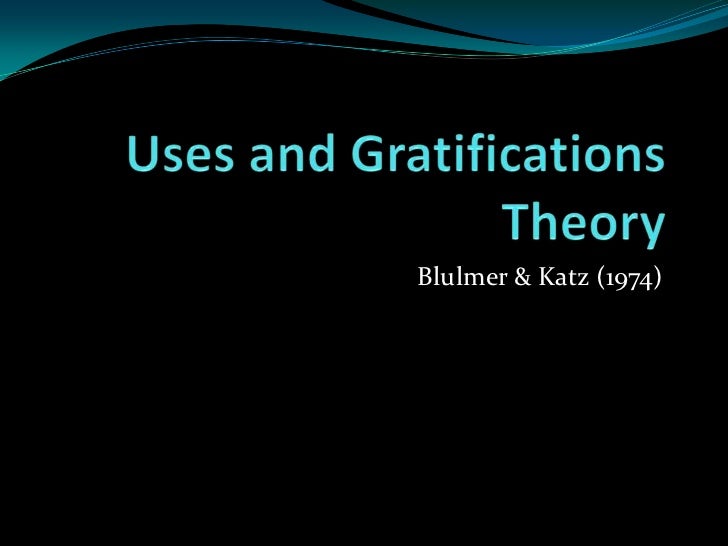 Uses and Gratifications Theory

Blulmer & Katz (1974)